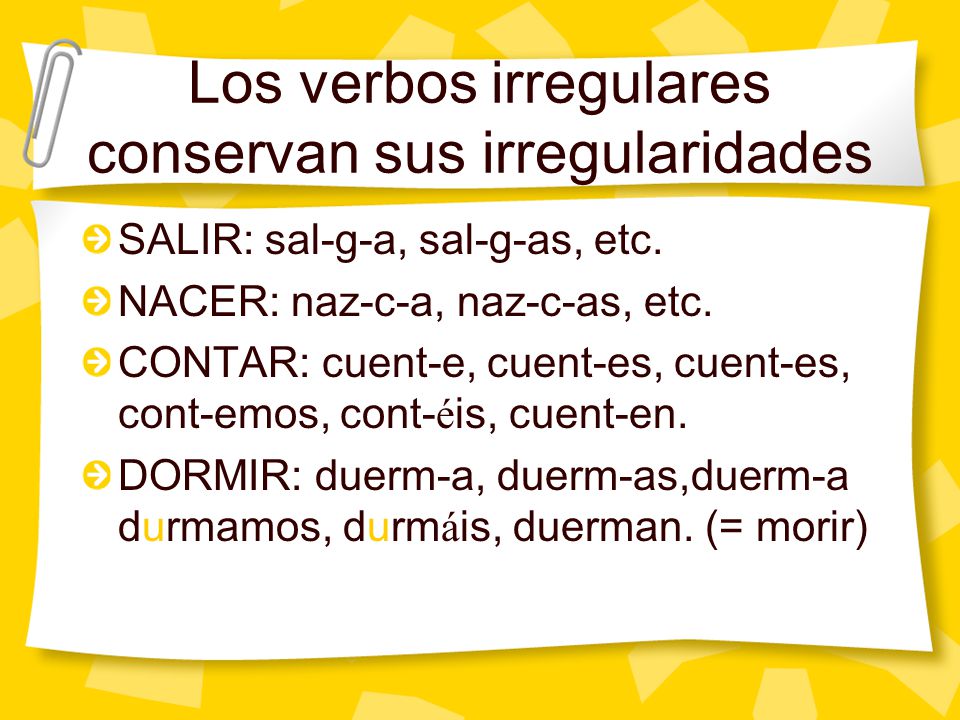 Los verbos irregulares conservan sus irregularidades

SALIR: sal-g-a, sal-g-as, etc.

NACER: naz-c-a, naz-c-as, etc.

CONTAR: cuent-e, cuent-es, cuent-es, cont-emos, cont-éis, cuent-en.

DORMIR: duerm-a, duerm-as,duerm-a durmamos, durmáis, duerman. (= morir)